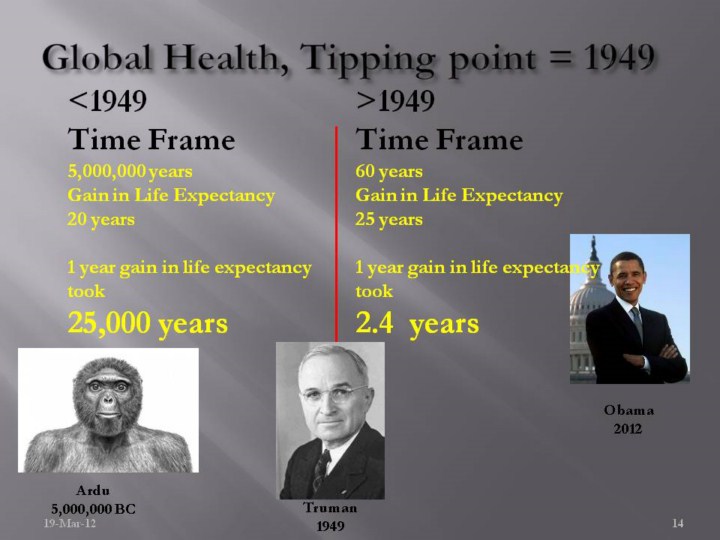 Global Health, Tipping point = 1949

<1949

Time Frame

5,000,000 years
Gain in Life Expectancy
20 years

1 year gain in life expectancy took

25,000 years

>1949

Time Frame

60 years
Gain in Life Expectancy
25 years

1 year gain in life expectancy took

2.4 years

Ardu
5,000,000 BC

Truman
1949

Obama
2012

19-Mar-12

14